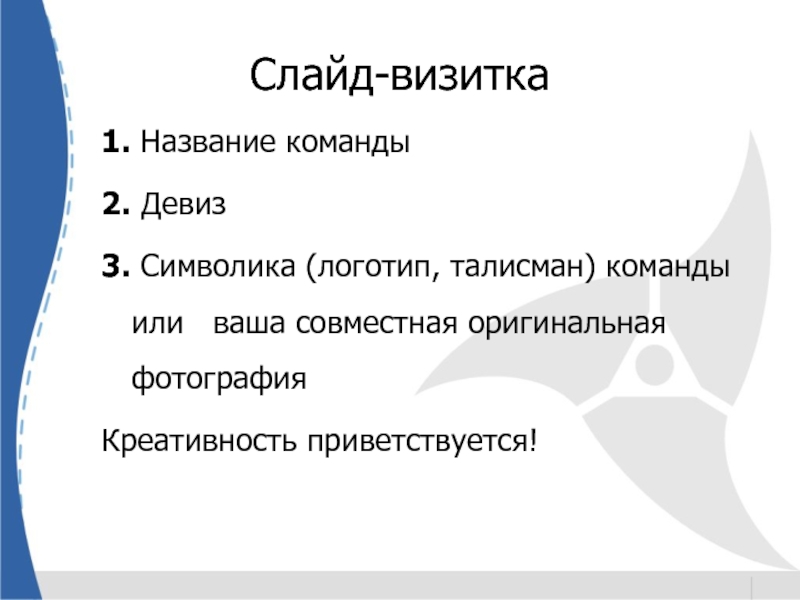 Слайд-визитка

1. Название команды

2. Девиз

3. Символика (логотип, талисман) команды или ваша совместная оригинальная фотография

Креативность приветствуется!